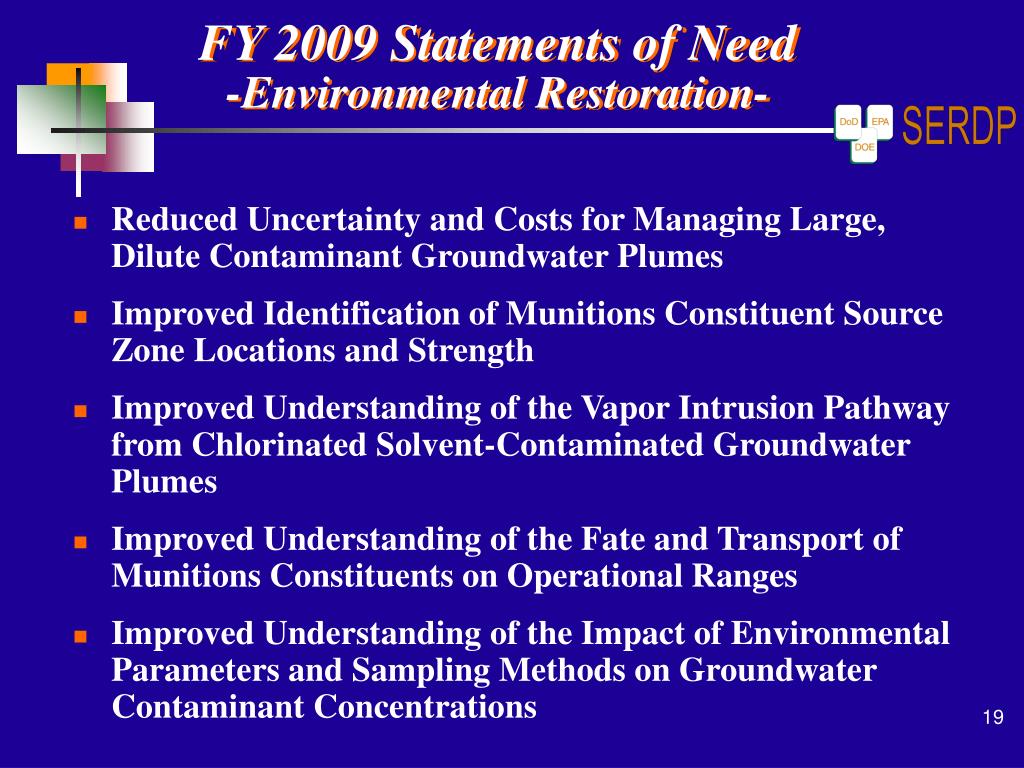 FY 2009 Statements of Need
-Environmental Restoration-

DoD EPA DOE SERDP

- Reduced Uncertainty and Costs for Managing Large, Dilute Contaminant Groundwater Plumes
- Improved Identification of Munitions Constituent Source Zone Locations and Strength
- Improved Understanding of the Vapor Intrusion Pathway from Chlorinated Solvent-Contaminated Groundwater Plumes
- Improved Understanding of the Fate and Transport of Munitions Constituents on Operational Ranges
- Improved Understanding of the Impact of Environmental Parameters and Sampling Methods on Groundwater Contaminant Concentrations

19